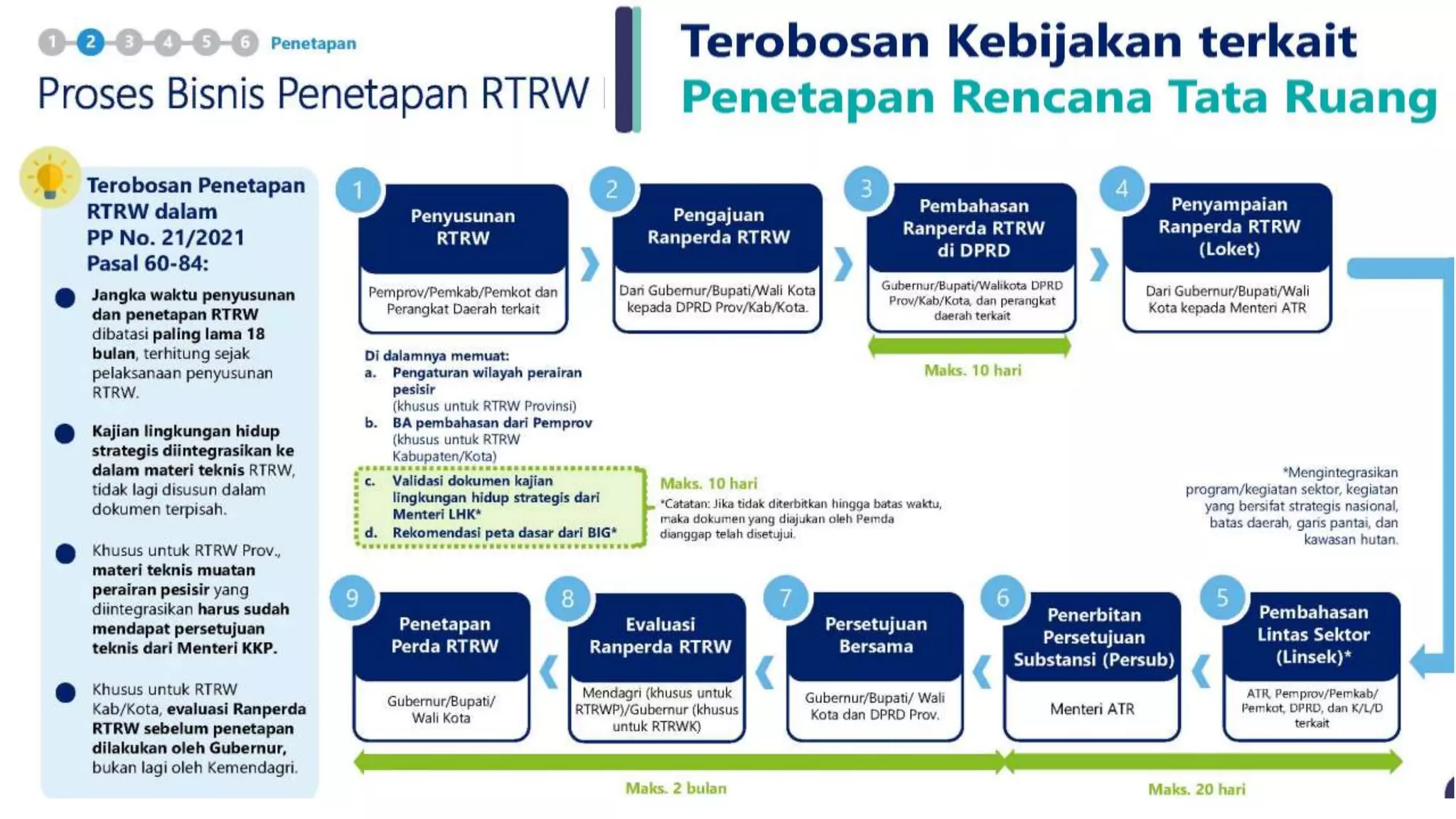 1 2 3 4 5 6 Penetapan

Proses Bisnis Penetapan RTRW

Terobosan Kebijakan terkait
Penetapan Rencana Tata Ruang

Terobosan Penetapan RTRW dalam PP No. 21/2021 Pasal 60-84:

Jangka waktu penyusunan dan penetapan RTRW dibatasi paling lama 18 bulan, terhitung sejak pelaksanaan penyusunan RTRW.

Kajian lingkungan hidup strategis diintegrasikan ke dalam materi teknis RTRW, tidak lagi disusun dalam dokumen terpisah.

Khusus untuk RTRW Prov., materi teknis muatan perairan pesisir yang diintegrasikan harus sudah mendapat persetujuan teknis dari Menteri KKP.

Khusus untuk RTRW Kab/Kota, evaluasi Ranperda RTRW sebelum penetapan dilakukan oleh Gubernur, bukan lagi oleh Kemendagri.

1 Penyusunan RTRW
Pemprov/Pemkab/Pemkot dan Perangkat Daerah terkait

2 Pengajuan Ranperda RTRW
Dari Gubernur/Bupati/Wali Kota kepada DPRD Prov/Kab/Kota.

3 Pembahasan Ranperda RTRW di DPRD
Gubernur/Bupati/Walikota DPRD Prov/Kab/Kota, dan perangkat daerah terkait

Maks. 10 hari

4 Penyampaian Ranperda RTRW (Loket)
Dari Gubernur/Bupati/Wali Kota kepada Menteri ATR

Di dalamnya memuat:
a. Pengaturan wilayah perairan pesisir (khusus untuk RTRW Provinsi)
b. BA pembahasan dari Pemprov (khusus untuk RTRW Kabupaten/Kota)
c. Validasi dokumen kajian lingkungan hidup strategis dari Menteri LHK*
d. Rekomendasi peta dasar dari BIG*

Maks. 10 hari
*Catatan: Jika tidak diterbitkan hingga batas waktu, maka dokumen yang diajukan oleh Pemda dianggap telah disetujui.

*Mengintegrasikan program/kegiatan sektor, kegiatan yang bersifat strategis nasional, batas daerah, garis pantai, dan kawasan hutan.

9 Penetapan Perda RTRW
Gubernur/Bupati/ Wali Kota

8 Evaluasi Ranperda RTRW
Mendagri (khusus untuk RTRWP)/Gubernur (khusus untuk RTRWK)

7 Persetujuan Bersama
Gubernur/Bupati/ Wali Kota dan DPRD Prov.

6 Penerbitan Persetujuan Substansi (Persub)
Menteri ATR

5 Pembahasan Lintas Sektor (Linsek)*
ATR, Pemprov/Pemkab/ Pemkot, DPRD, dan K/L/D terkait

Maks. 2 bulan

Maks. 20 hari